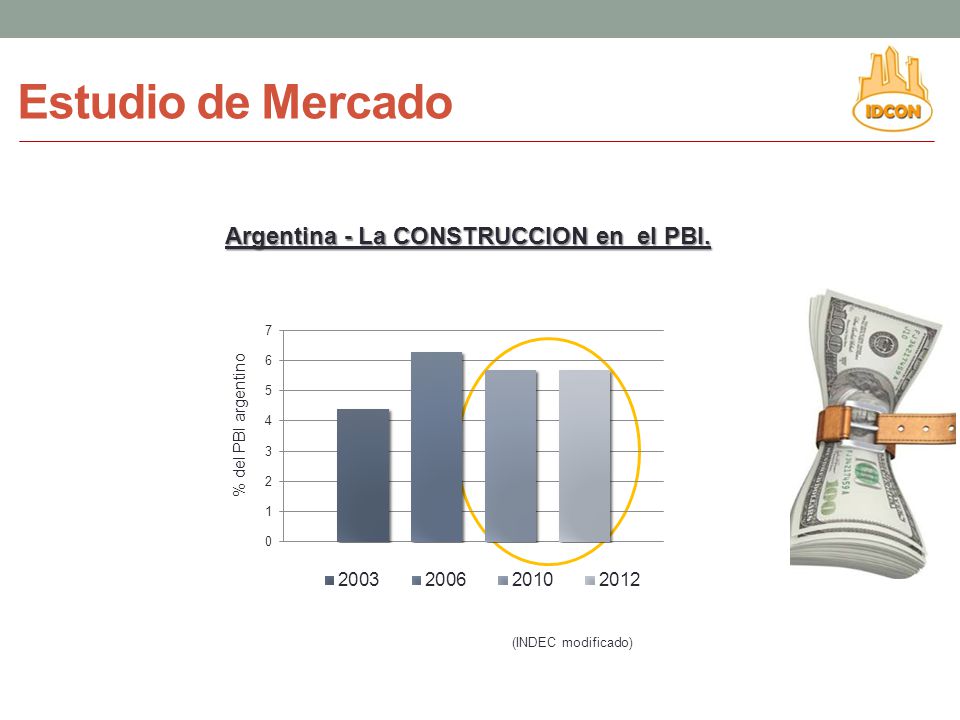 Estudio de Mercado

IDCON

Argentina - La CONSTRUCCION en el PBI.

% del PBI argentino

7
6
5
4
3
2
1
0

2003 2006 2010 2012

(INDEC modificado)